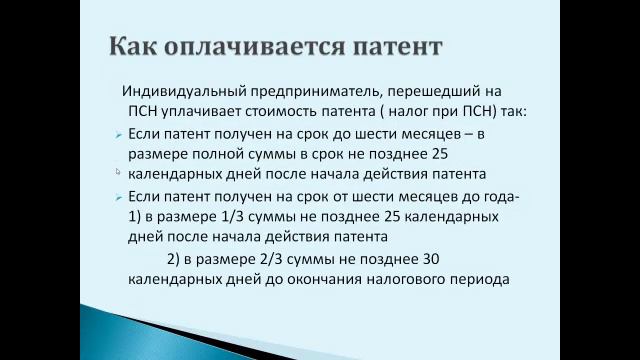 Как оплачивается патент

Индивидуальный предприниматель, перешедший на ПСН уплачивает стоимость патента ( налог при ПСН) так:

Если патент получен на срок до шести месяцев – в размере полной суммы в срок не позднее 25 календарных дней после начала действия патента

Если патент получен на срок от шести месяцев до года- 1) в размере 1/3 суммы не позднее 25 календарных дней после начала действия патента

2) в размере 2/3 суммы не позднее 30 календарных дней до окончания налогового периода